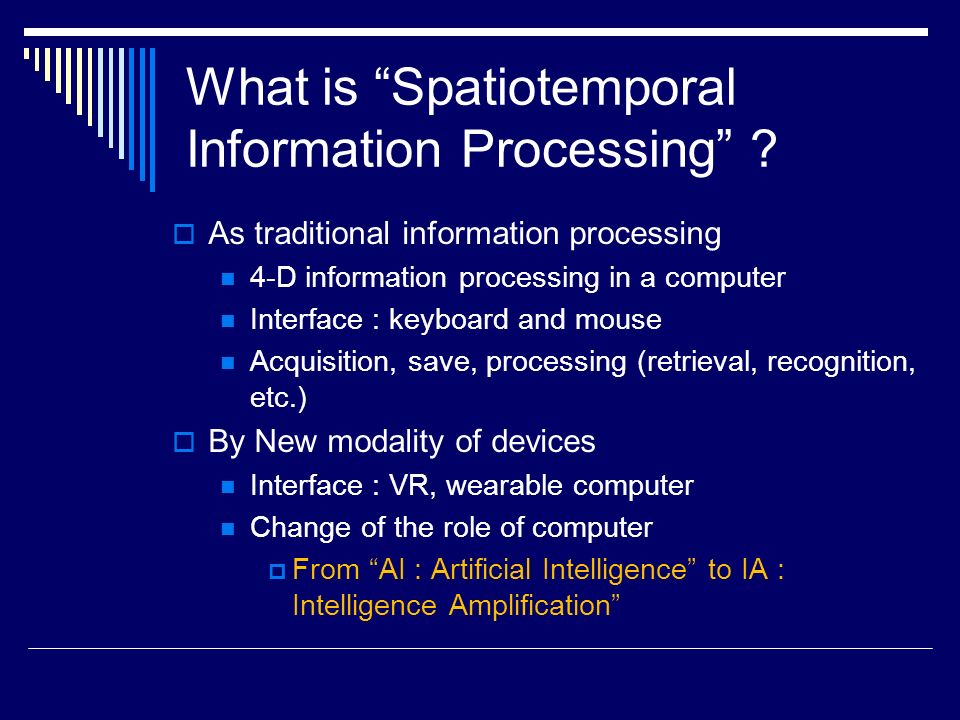 What is “Spatiotemporal Information Processing” ?

As traditional information processing

4-D information processing in a computer

Interface : keyboard and mouse

Acquisition, save, processing (retrieval, recognition, etc.)

By New modality of devices

Interface : VR, wearable computer

Change of the role of computer

From “AI : Artificial Intelligence” to IA : Intelligence Amplification”